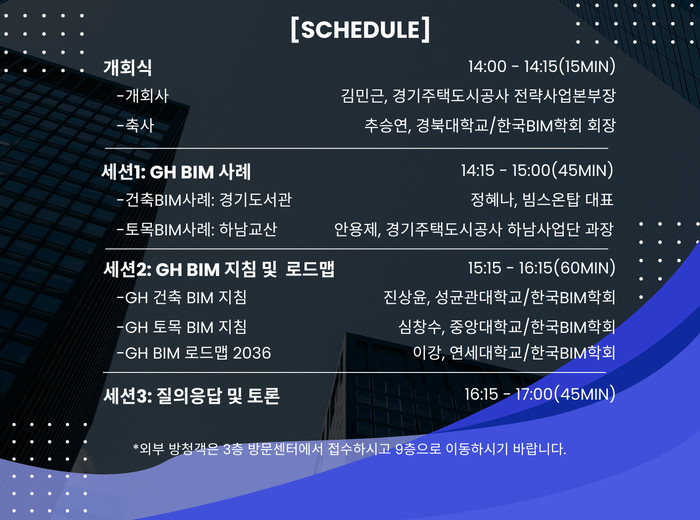 [SCHEDULE]

개회식 14:00 - 14:15(15MIN)
-개회사 김민근, 경기주택도시공사 전략사업본부장
-축사 추승연, 경북대학교/한국BIM학회 회장

세션1: GH BIM 사례 14:15 - 15:00(45MIN)
-건축BIM사례: 경기도서관 정혜나, 빔스온탑 대표
-토목BIM사례: 하남교산 안용제, 경기주택도시공사 하남사업단 과장

세션2: GH BIM 지침 및 로드맵 15:15 - 16:15(60MIN)
-GH 건축 BIM 지침 진상윤, 성균관대학교/한국BIM학회
-GH 토목 BIM 지침 심창수, 중앙대학교/한국BIM학회
-GH BIM 로드맵 2036 이강, 연세대학교/한국BIM학회

세션3: 질의응답 및 토론 16:15 - 17:00(45MIN)

*외부 방청객은 3층 방문센터에서 접수하시고 9층으로 이동하시기 바랍니다.